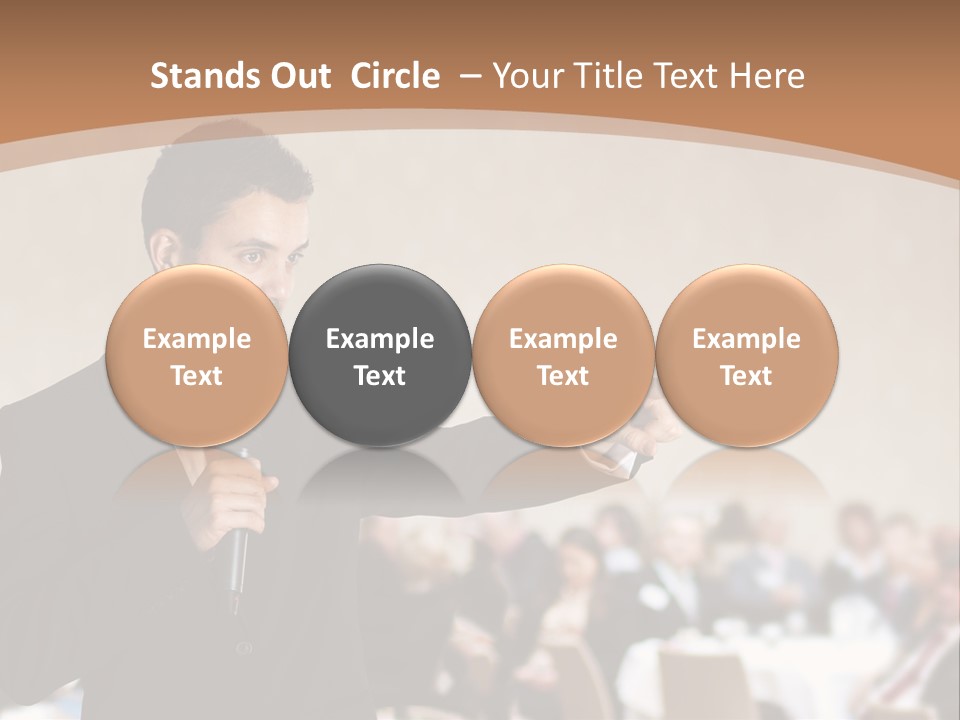 Stands Out Circle – Your Title Text Here

Example Text

Example Text

Example Text

Example Text